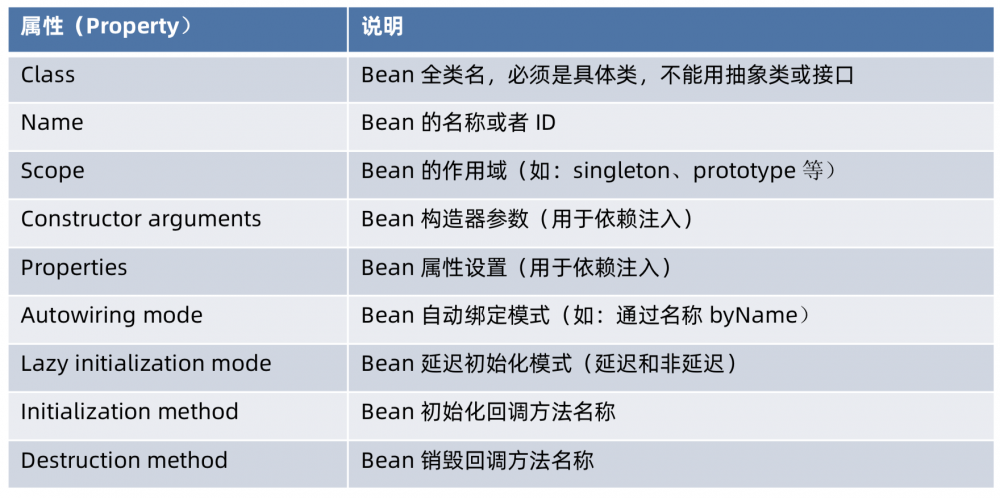 | 属性（Property） | 说明 |
|---|---|
| Class | Bean 全类名，必须是具体类，不能用抽象类或接口 |
| Name | Bean 的名称或者 ID |
| Scope | Bean 的作用域（如：singleton、prototype 等） |
| Constructor arguments | Bean 构造器参数（用于依赖注入） |
| Properties | Bean 属性设置（用于依赖注入） |
| Autowiring mode | Bean 自动绑定模式（如：通过名称 byName） |
| Lazy initialization mode | Bean 延迟初始化模式（延迟和非延迟） |
| Initialization method | Bean 初始化回调方法名称 |
| Destruction method | Bean 销毁回调方法名称 |